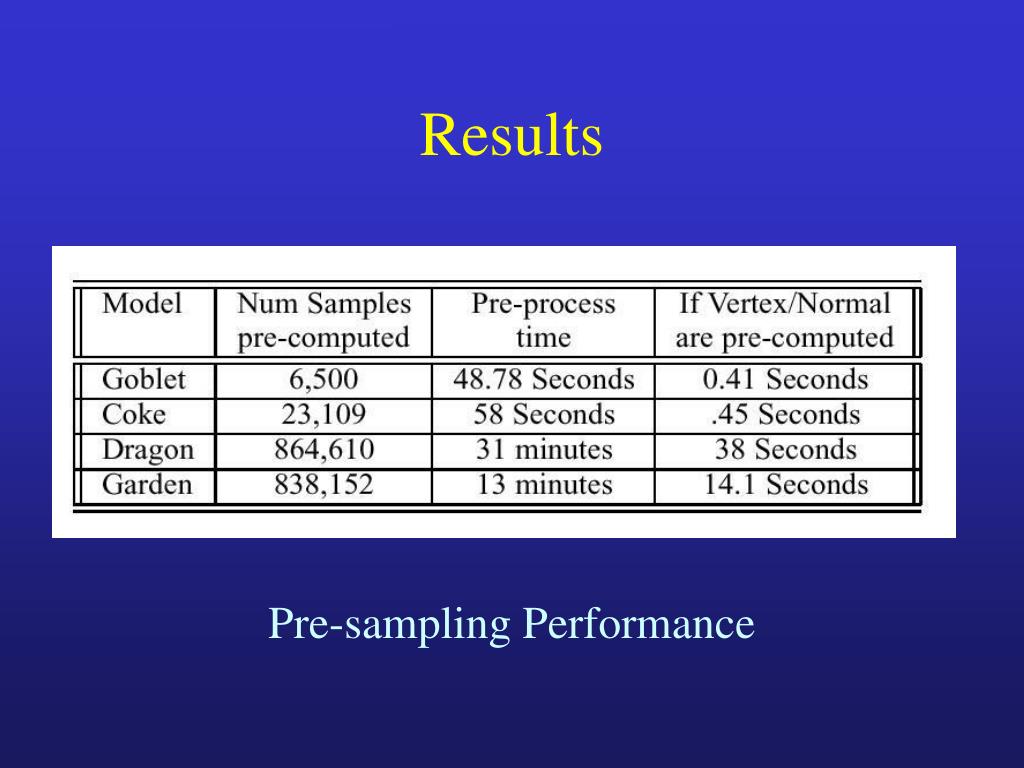 Results

| Model | Num Samples pre-computed | Pre-process time | If Vertex/Normal are pre-computed |
|---|---|---|---|
| Goblet | 6,500 | 48.78 Seconds | 0.41 Seconds |
| Coke | 23,109 | 58 Seconds | .45 Seconds |
| Dragon | 864,610 | 31 minutes | 38 Seconds |
| Garden | 838,152 | 13 minutes | 14.1 Seconds |

Pre-sampling Performance